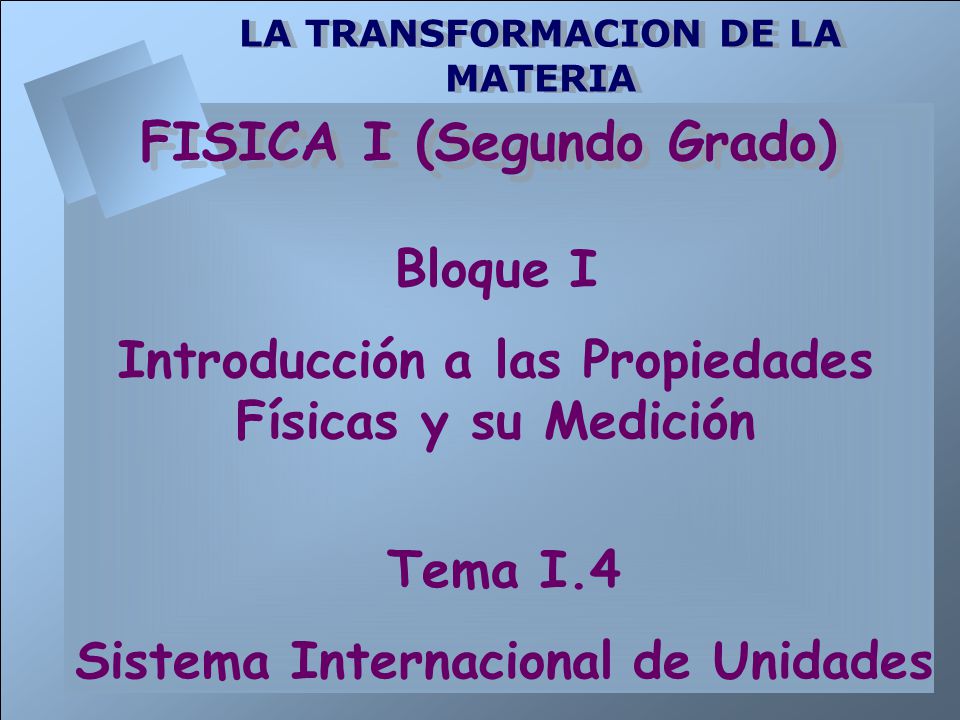 LA TRANSFORMACION DE LA MATERIA

FISICA I (Segundo Grado)

Bloque I

Introducción a las Propiedades Físicas y su Medición

Tema I.4

Sistema Internacional de Unidades